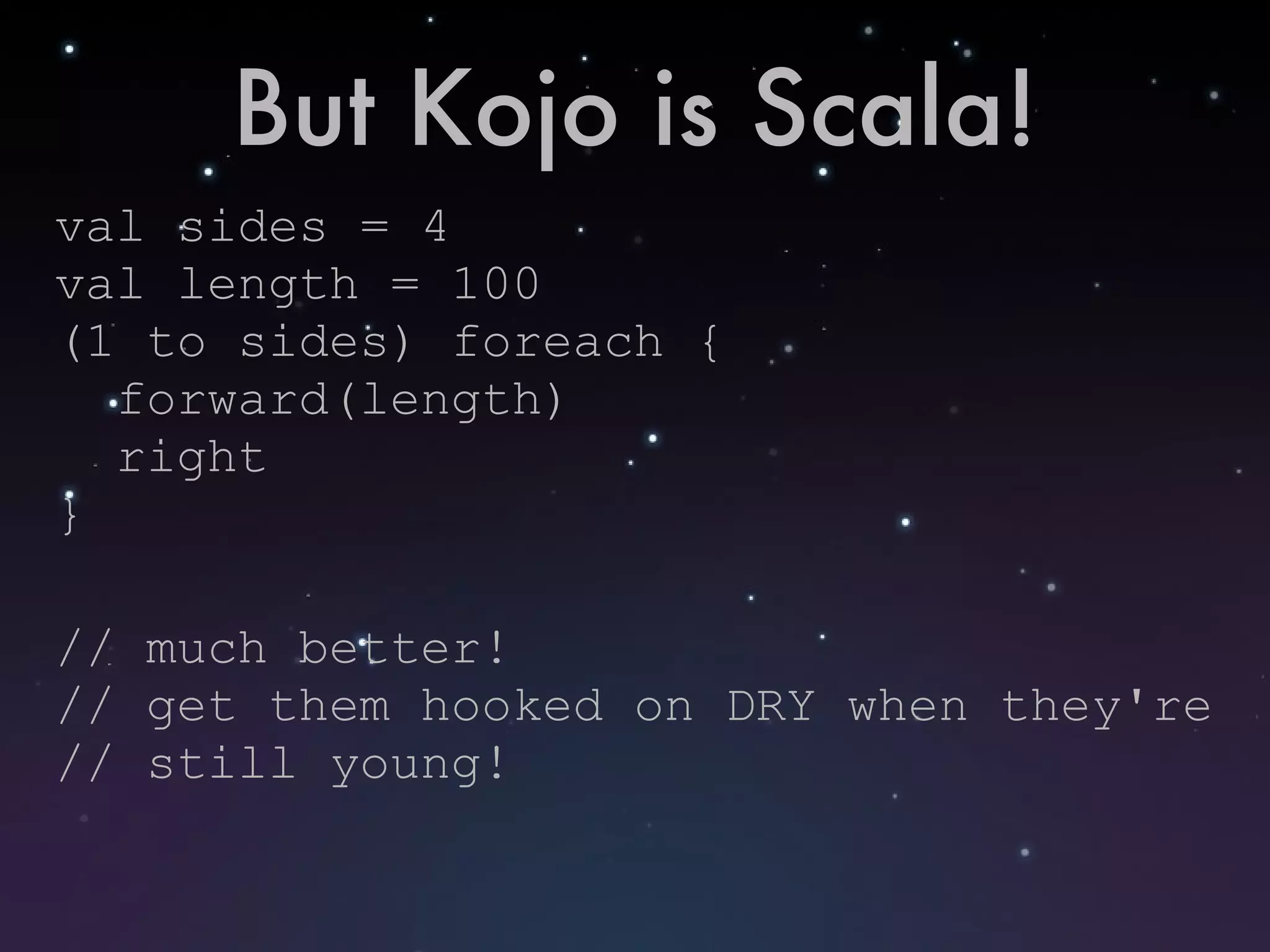 But Kojo is Scala!

val sides = 4
val length = 100
(1 to sides) foreach {
  forward(length)
  right
}

// much better!
// get them hooked on DRY when they're
// still young!